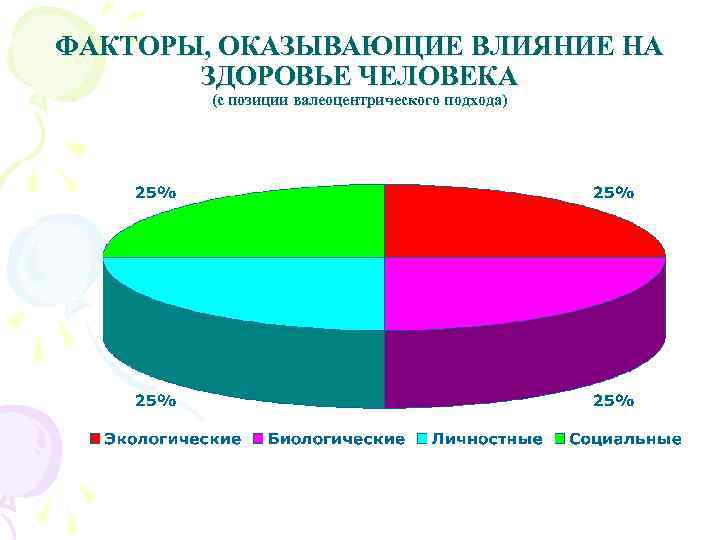 ФАКТОРЫ, ОКАЗЫВАЮЩИЕ ВЛИЯНИЕ НА ЗДОРОВЬЕ ЧЕЛОВЕКА
(с позиции валеоцентрического подхода)

25%
25%
25%
25%

Экологические Биологические Личностные Социальные